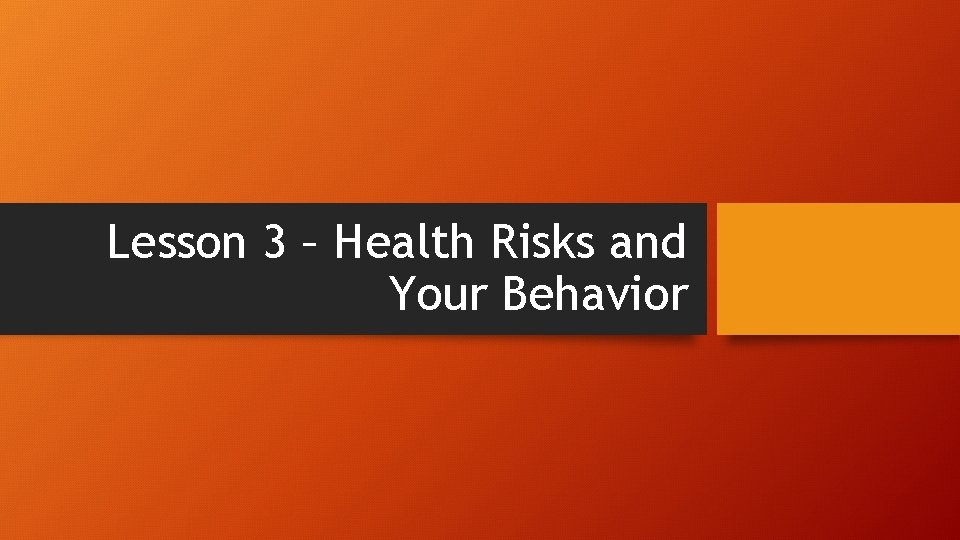 Lesson 3 – Health Risks and Your Behavior